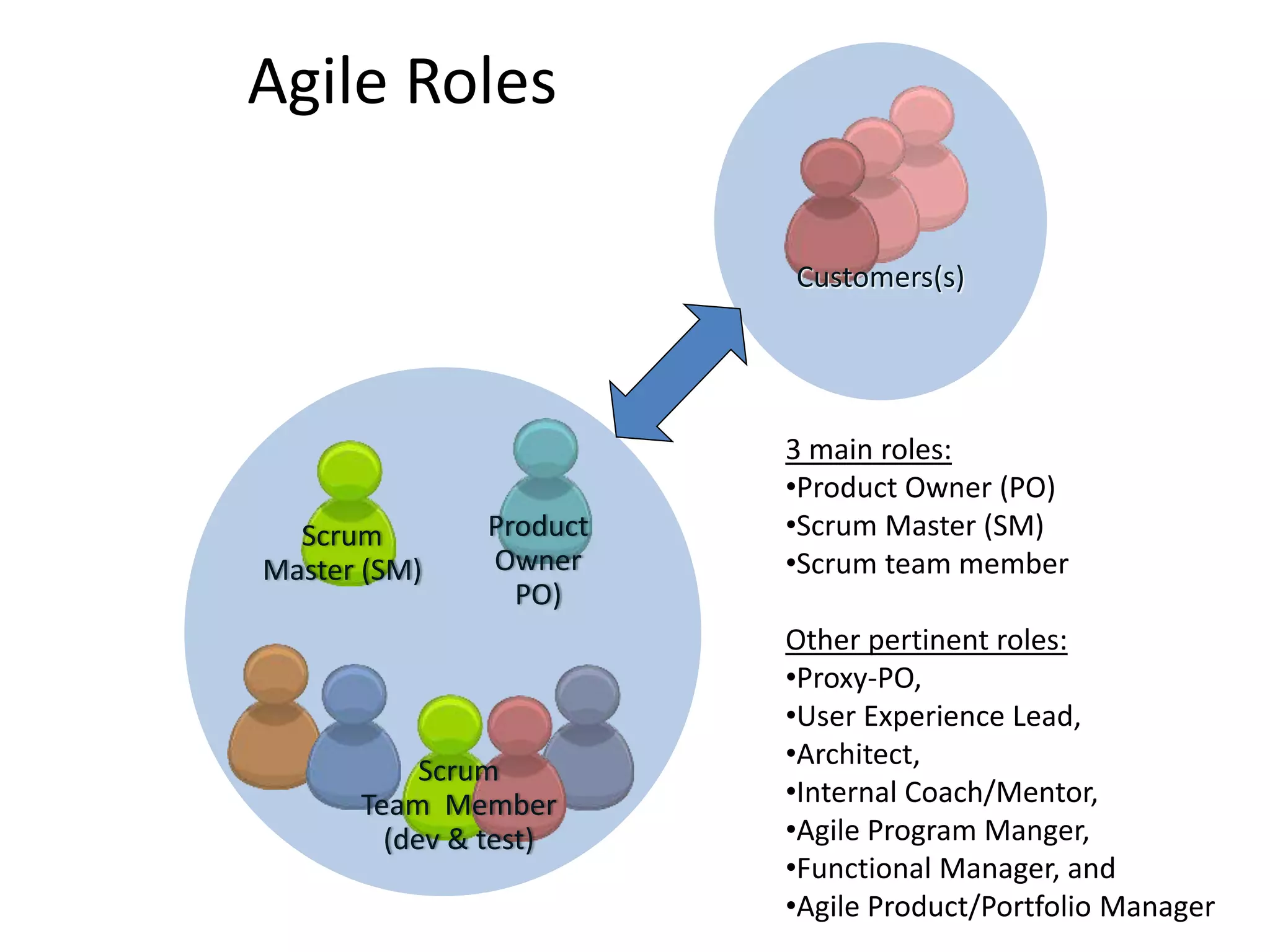 Agile Roles

Customers(s)

Scrum Master (SM)

Product Owner PO)

Scrum Team Member (dev & test)

3 main roles:
•Product Owner (PO)
•Scrum Master (SM)
•Scrum team member

Other pertinent roles:
•Proxy-PO,
•User Experience Lead,
•Architect,
•Internal Coach/Mentor,
•Agile Program Manger,
•Functional Manager, and
•Agile Product/Portfolio Manager